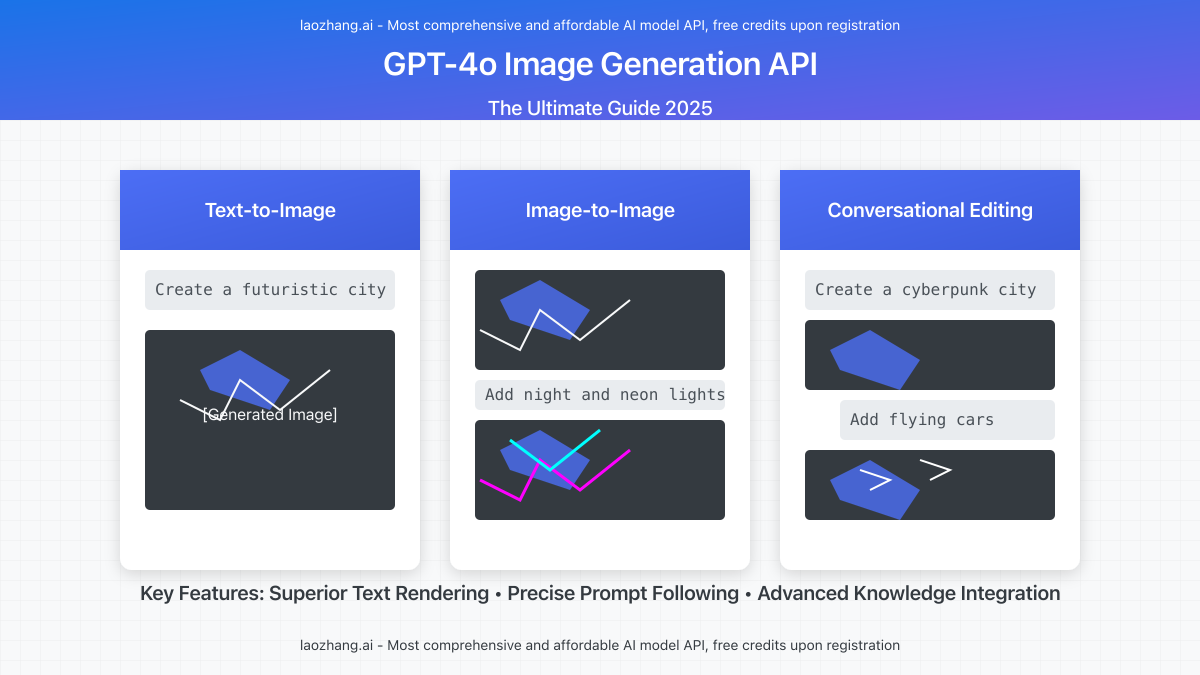 laozhang.ai - Most comprehensive and affordable AI model API, free credits upon registration

GPT-4o Image Generation API

The Ultimate Guide 2025

Text-to-Image

Create a futuristic city

[Generated Image]

Image-to-Image

Add night and neon lights

Conversational Editing

Create a cyberpunk city

Add flying cars

Key Features: Superior Text Rendering • Precise Prompt Following • Advanced Knowledge Integration

laozhang.ai - Most comprehensive and affordable AI model API, free credits upon registration